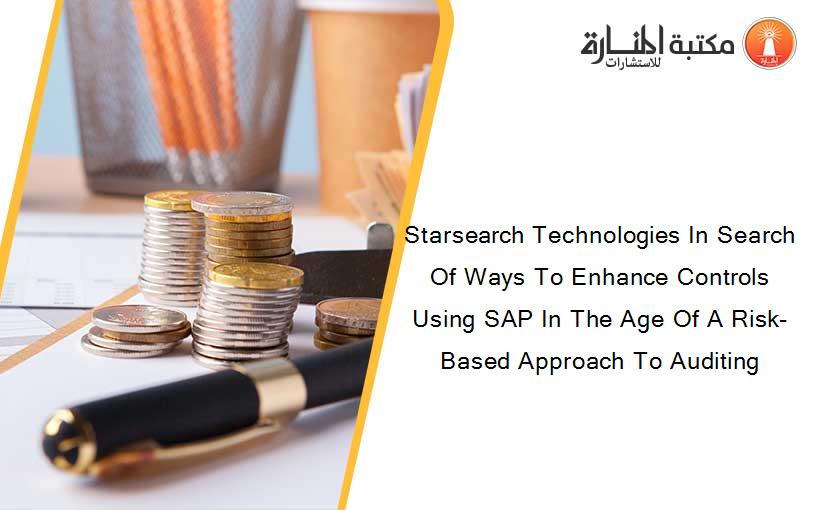 مكتبة المنارة للاستشارات

Starsearch Technologies In Search Of Ways To Enhance Controls Using SAP In The Age Of A Risk-Based Approach To Auditing